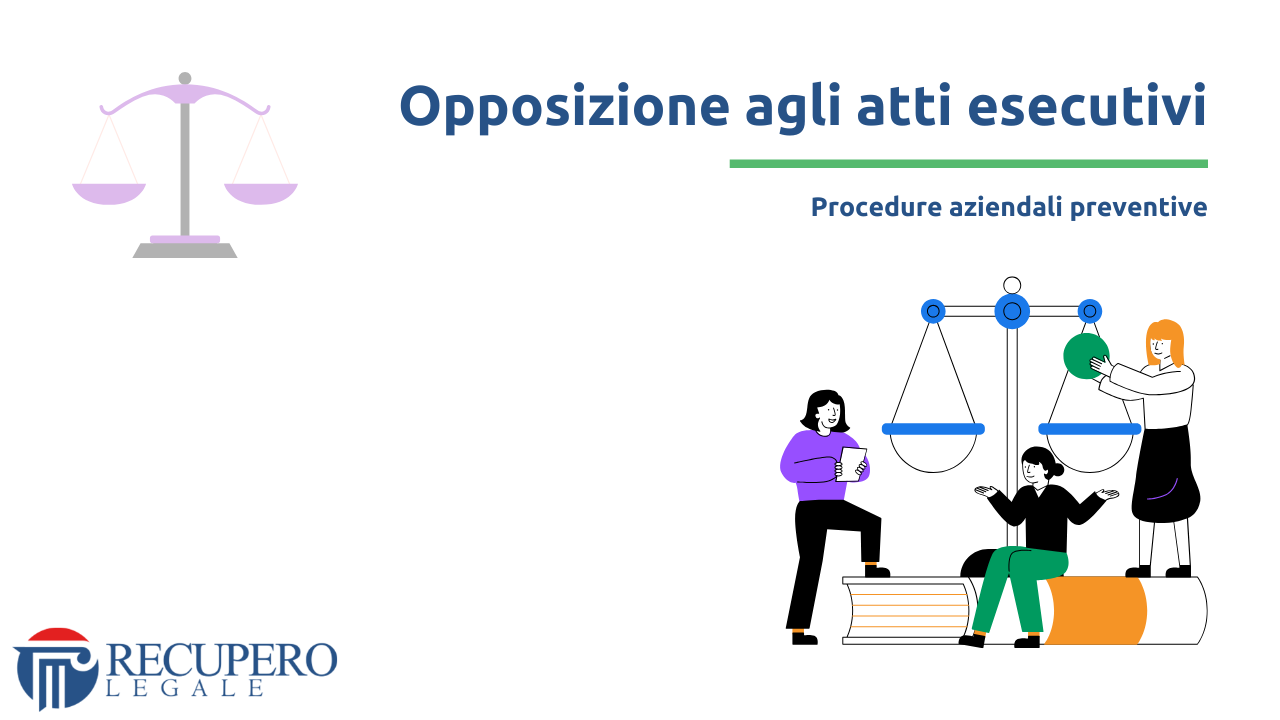 Opposizione agli atti esecutivi

Procedure aziendali preventive

RECUPERO
LEGALE